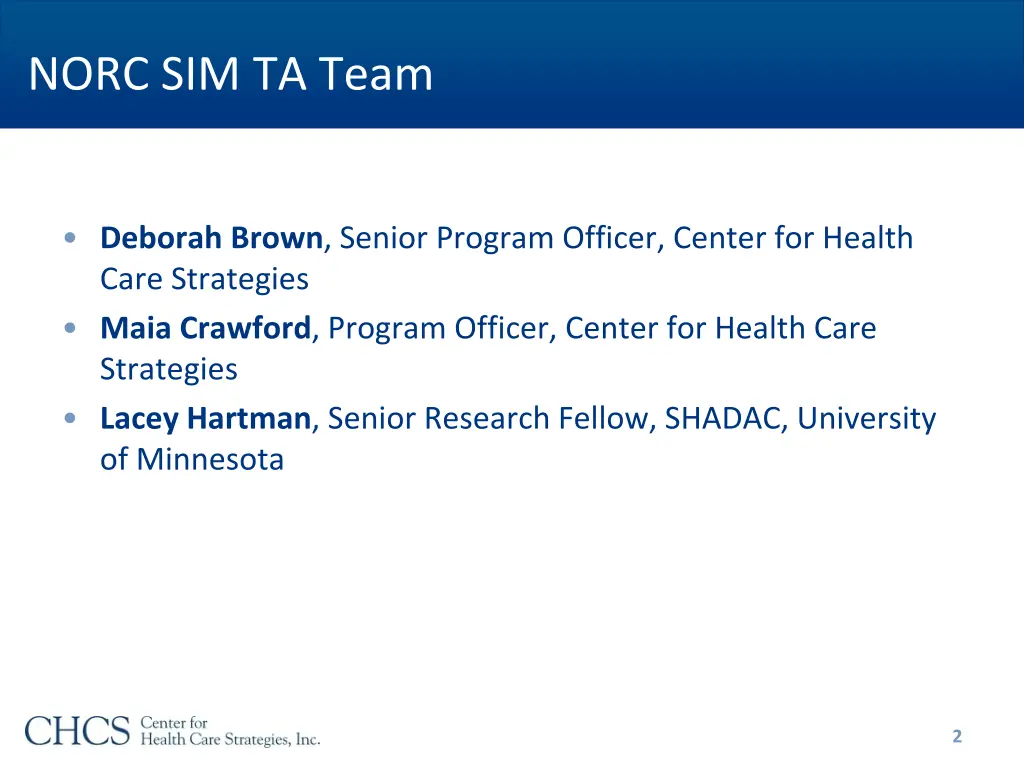 NORC SIM TA Team

• Deborah Brown, Senior Program Officer, Center for Health Care Strategies
• Maia Crawford, Program Officer, Center for Health Care Strategies
• Lacey Hartman, Senior Research Fellow, SHADAC, University of Minnesota

CHCS Center for Health Care Strategies, Inc.

2